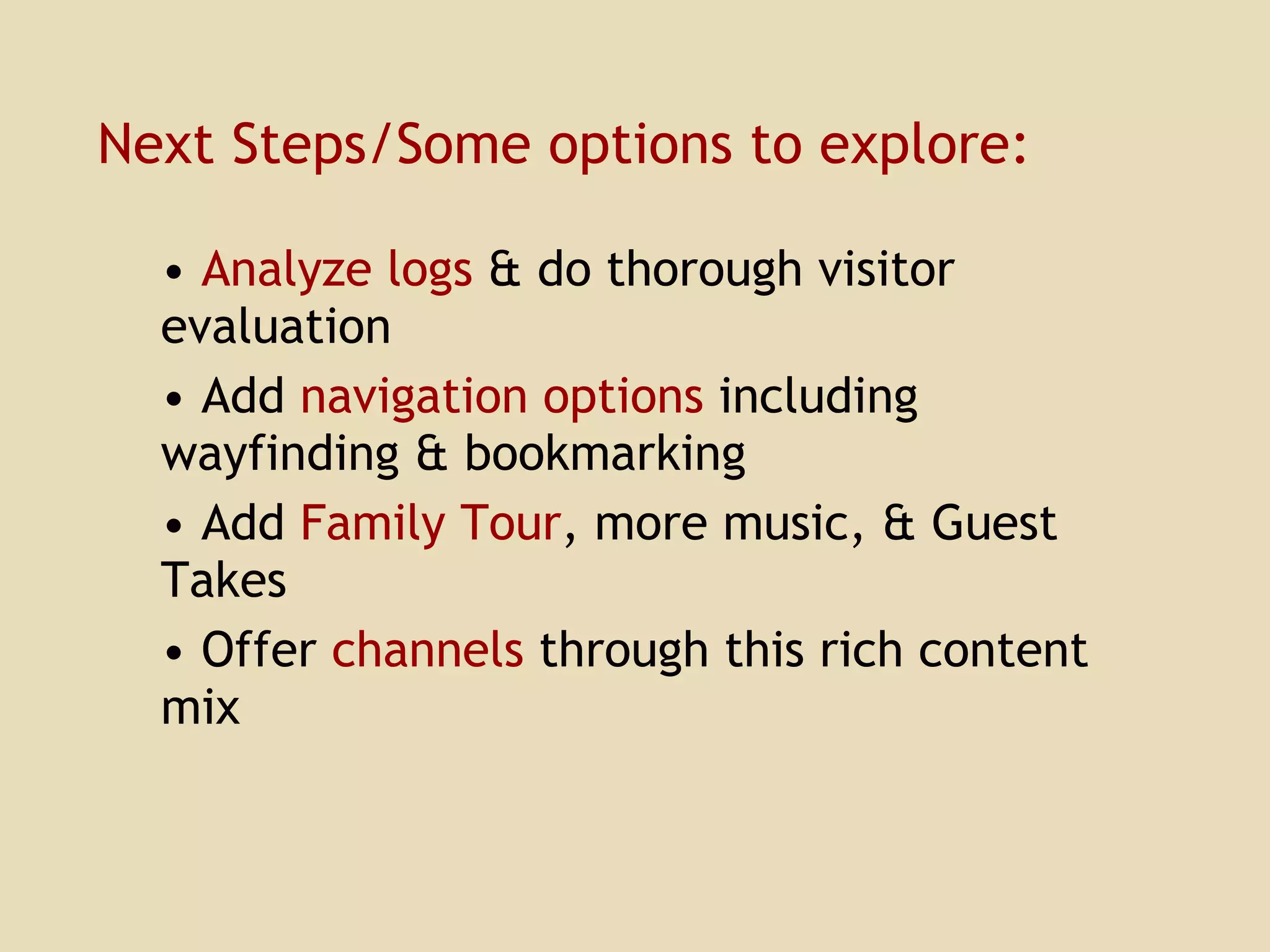 Next Steps/Some options to explore:

• Analyze logs & do thorough visitor evaluation

• Add navigation options including wayfinding & bookmarking

• Add Family Tour, more music, & Guest Takes

• Offer channels through this rich content mix